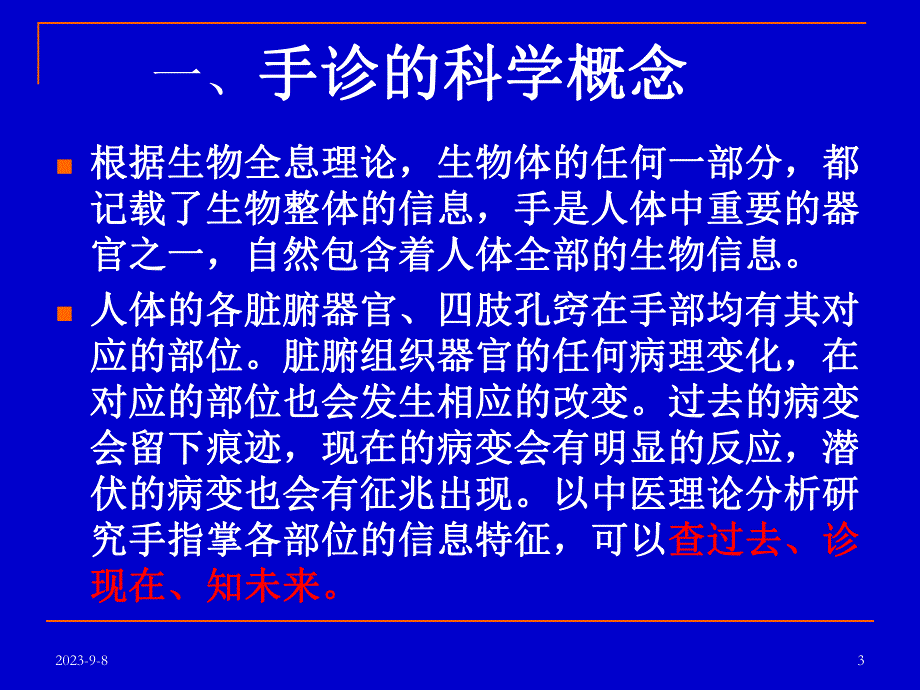 一、手诊的科学概念

根据生物全息理论，生物体的任何一部分，都记载了生物整体的信息，手是人体中重要的器官之一，自然包含着人体全部的生物信息。

人体的各脏腑器官、四肢孔窍在手部均有其对应的部位。脏腑组织器官的任何病理变化，在对应的部位也会发生相应的改变。过去的病变会留下痕迹，现在的病变会有明显的反应，潜伏的病变也会有征兆出现。以中医理论分析研究手指掌各部位的信息特征，可以查过去、诊现在、知未来。

2023-9-8

3